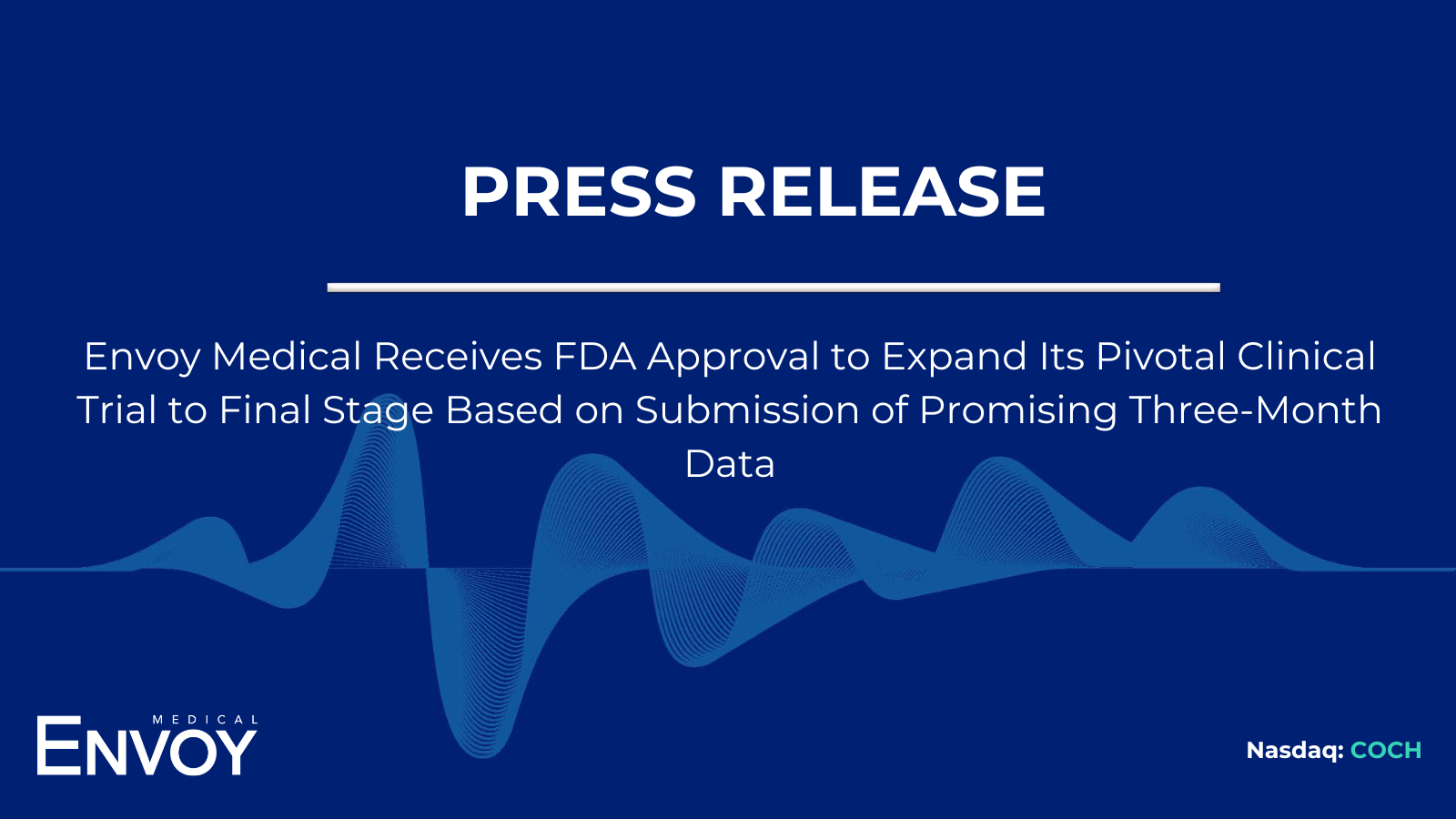 PRESS RELEASE

Envoy Medical Receives FDA Approval to Expand Its Pivotal Clinical Trial to Final Stage Based on Submission of Promising Three-Month Data

MEDICAL
ENVOY

Nasdaq: COCH